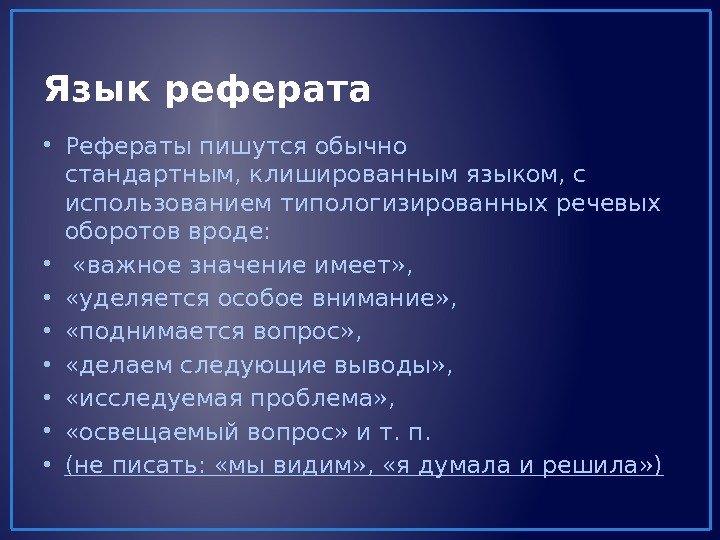 Язык реферата

• Рефераты пишутся обычно стандартным, клишированным языком, с использованием типологизированных речевых оборотов вроде:
• «важное значение имеет»,
• «уделяется особое внимание»,
• «поднимается вопрос»,
• «делаем следующие выводы»,
• «исследуемая проблема»,
• «освещаемый вопрос» и т. п.
• (не писать: «мы видим», «я думала и решила»)